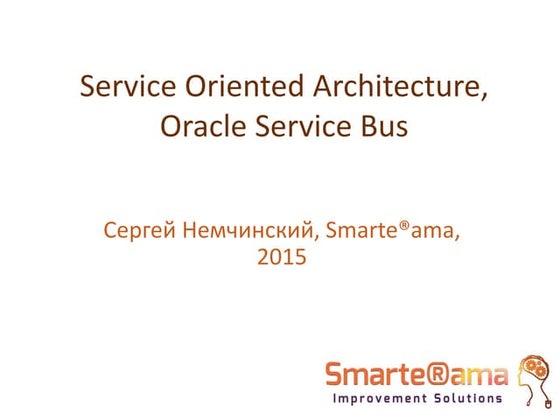 Service Oriented Architecture, Oracle Service Bus

Сергей Немчинский, Smarte®ama, 2015

Smarte®ama
Improvement Solutions